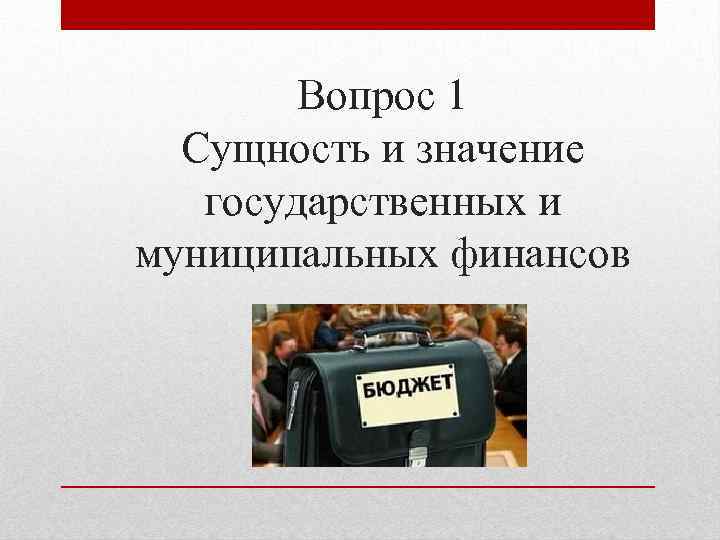 Вопрос 1
Сущность и значение государственных и муниципальных финансов

БЮДЖЕТ